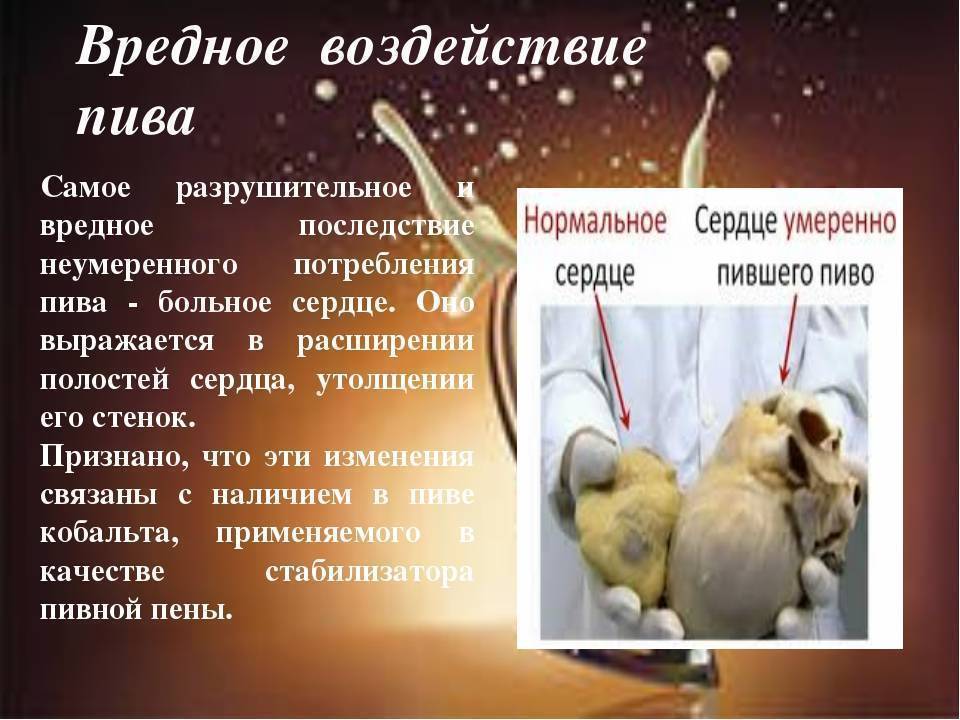 Вредное воздействие пива

Самое разрушительное и вредное последствие неумеренного потребления пива - больное сердце. Оно выражается в расширении полостей сердца, утолщении его стенок.
Признано, что эти изменения связаны с наличием в пиве кобальта, применяемого в качестве стабилизатора пивной пены.

Нормальное сердце

Сердце умеренно пившего пиво